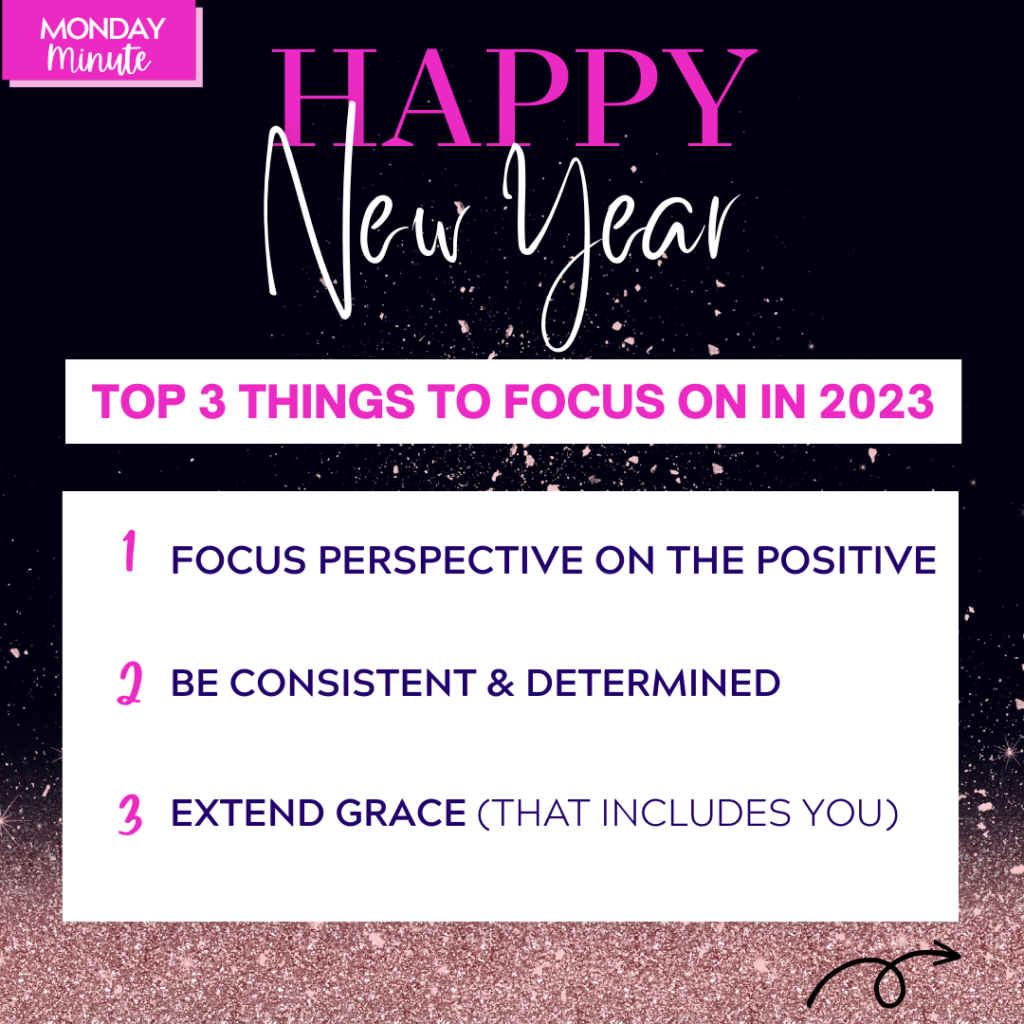 MONDAY
Minute

HAPPY
New Year

TOP 3 THINGS TO FOCUS ON IN 2023

1 FOCUS PERSPECTIVE ON THE POSITIVE

2 BE CONSISTENT & DETERMINED

3 EXTEND GRACE (THAT INCLUDES YOU)